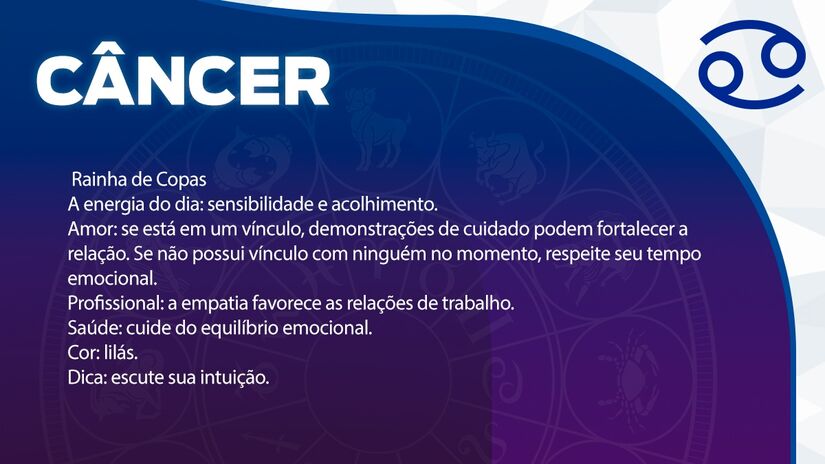 CÂNCER

Rainha de Copas
A energia do dia: sensibilidade e acolhimento.
Amor: se está em um vínculo, demonstrações de cuidado podem fortalecer a relação. Se não possui vínculo com ninguém no momento, respeite seu tempo emocional.
Profissional: a empatia favorece as relações de trabalho.
Saúde: cuide do equilíbrio emocional.
Cor: lilás.
Dica: escute sua intuição.